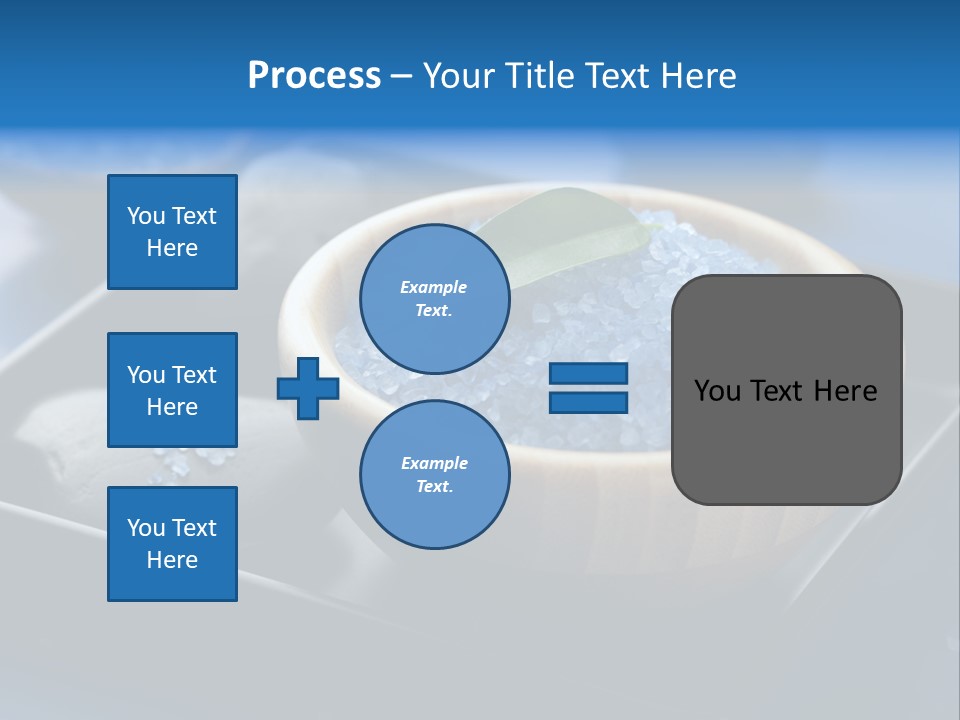 Process – Your Title Text Here

You Text Here

You Text Here

You Text Here

Example Text.

Example Text.

You Text Here